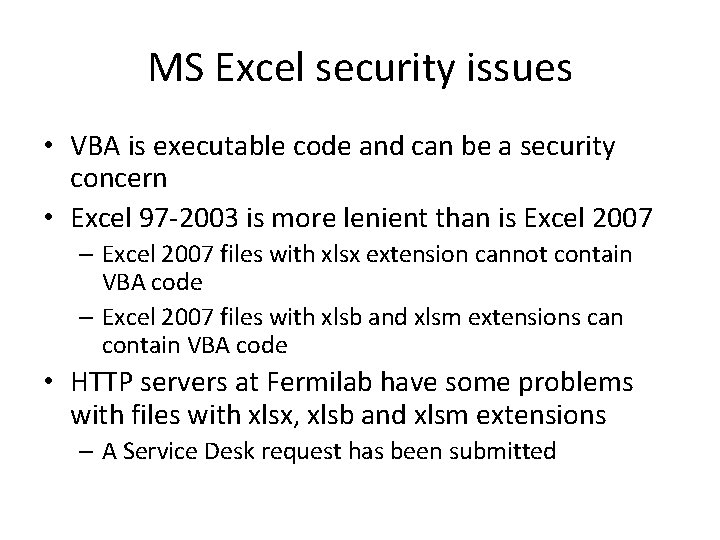 MS Excel security issues

• VBA is executable code and can be a security concern

• Excel 97-2003 is more lenient than is Excel 2007

– Excel 2007 files with xlsx extension cannot contain VBA code

– Excel 2007 files with xlsb and xlsm extensions can contain VBA code

• HTTP servers at Fermilab have some problems with files with xlsx, xlsb and xlsm extensions

– A Service Desk request has been submitted